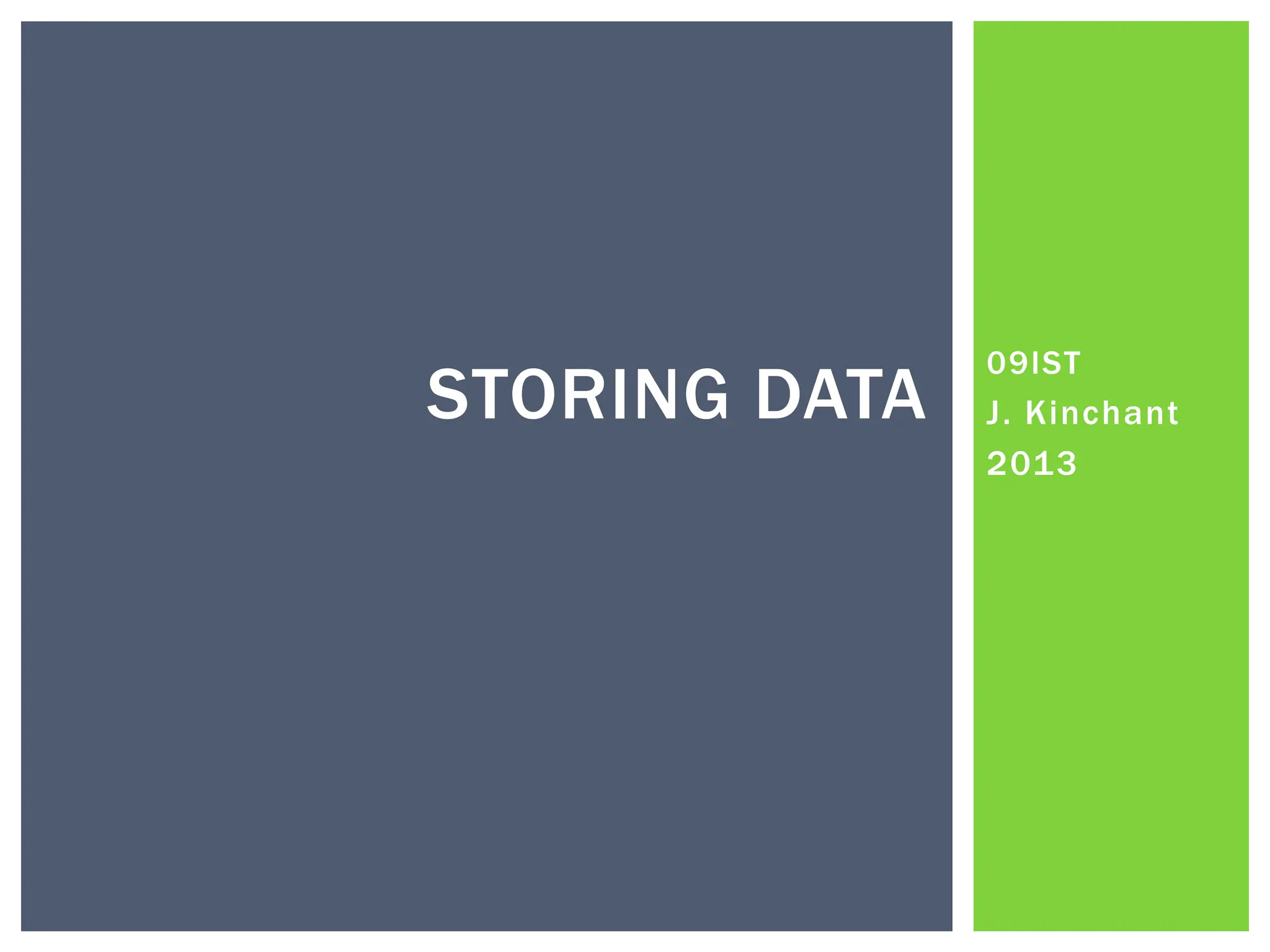 STORING DATA

09IST
J. Kinchant
2013